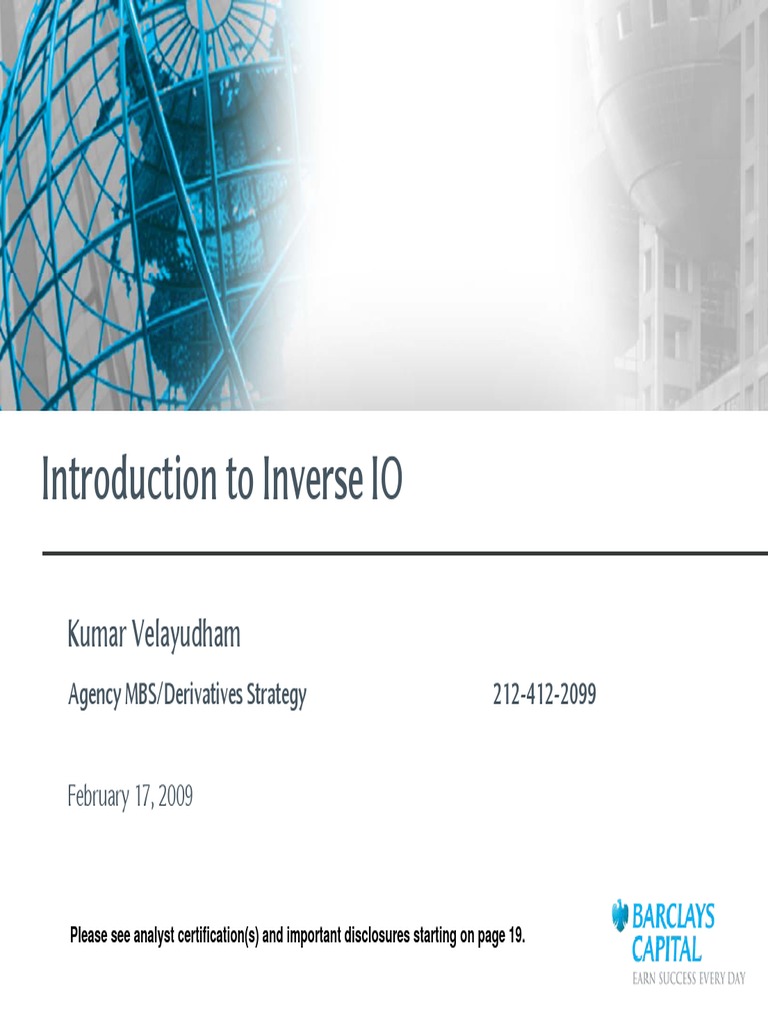 Introduction to Inverse IO

Kumar Velayudham

Agency MBS/Derivatives Strategy 212-412-2099

February 17, 2009

Please see analyst certification(s) and important disclosures starting on page 19.

BARCLAYS CAPITAL
EARN SUCCESS EVERY DAY